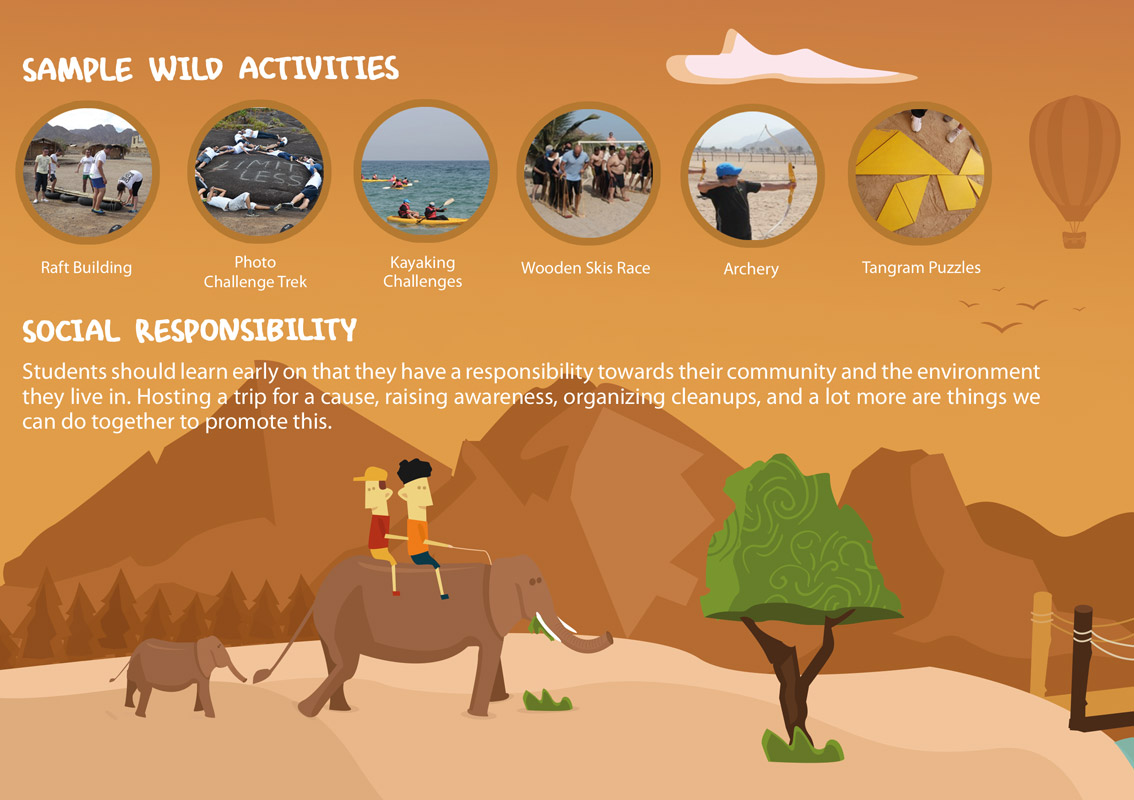 SAMPLE WILD ACTIVITIES

LIMIT LESS

Raft Building

Photo Challenge Trek

Kayaking Challenges

Wooden Skis Race

Archery

Tangram Puzzles

SOCIAL RESPONSIBILITY

Students should learn early on that they have a responsibility towards their community and the environment they live in. Hosting a trip for a cause, raising awareness, organizing cleanups, and a lot more are things we can do together to promote this.